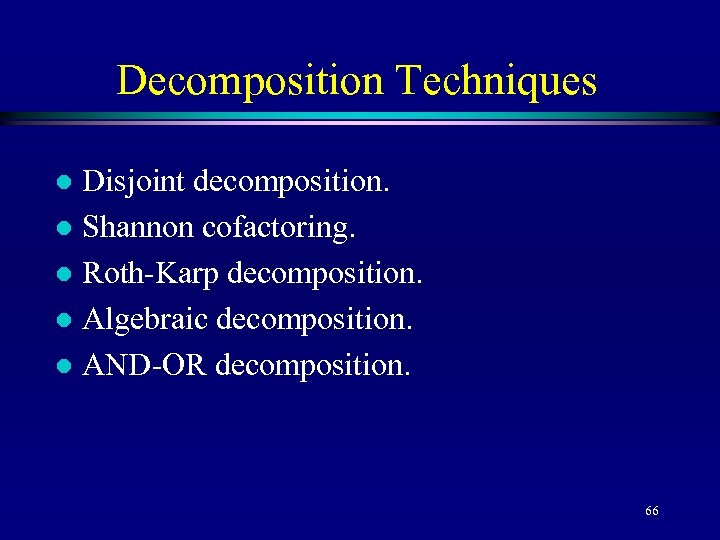 Decomposition Techniques

- Disjoint decomposition.
- Shannon cofactoring.
- Roth-Karp decomposition.
- Algebraic decomposition.
- AND-OR decomposition.

66